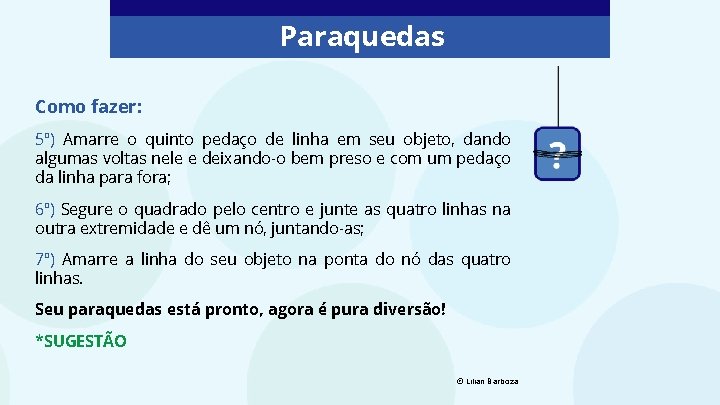 Paraquedas

Como fazer:

5º) Amarre o quinto pedaço de linha em seu objeto, dando algumas voltas nele e deixando-o bem preso e com um pedaço da linha para fora;

6º) Segure o quadrado pelo centro e junte as quatro linhas na outra extremidade e dê um nó, juntando-as;

7º) Amarre a linha do seu objeto na ponta do nó das quatro linhas.

Seu paraquedas está pronto, agora é pura diversão!

*SUGESTÃO

?

© Lilian Barboza